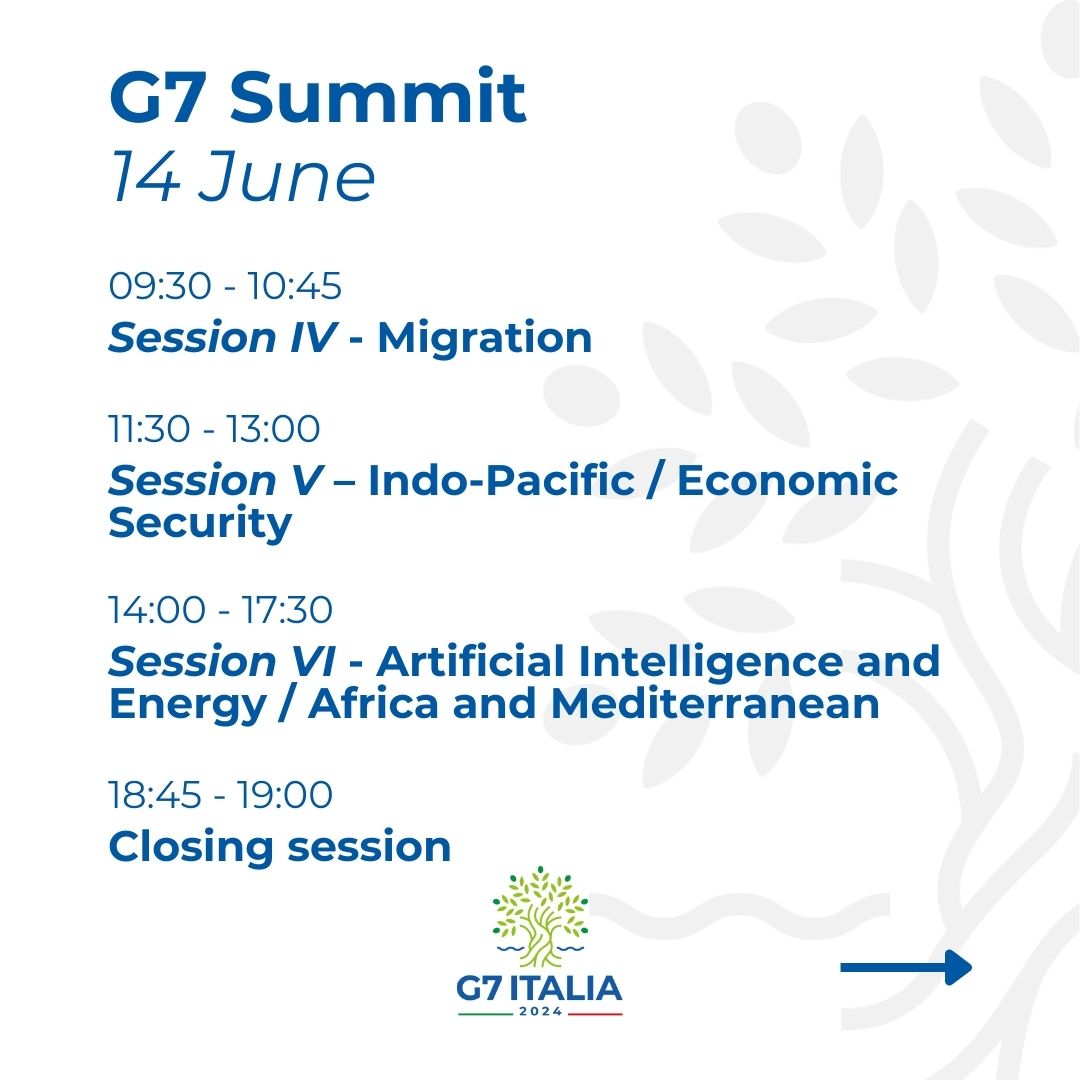 G7 Summit
14 June

09:30 - 10:45
Session IV - Migration

11:30 - 13:00
Session V – Indo-Pacific / Economic Security

14:00 - 17:30
Session VI - Artificial Intelligence and Energy / Africa and Mediterranean

18:45 - 19:00
Closing session

G7 ITALIA
2024